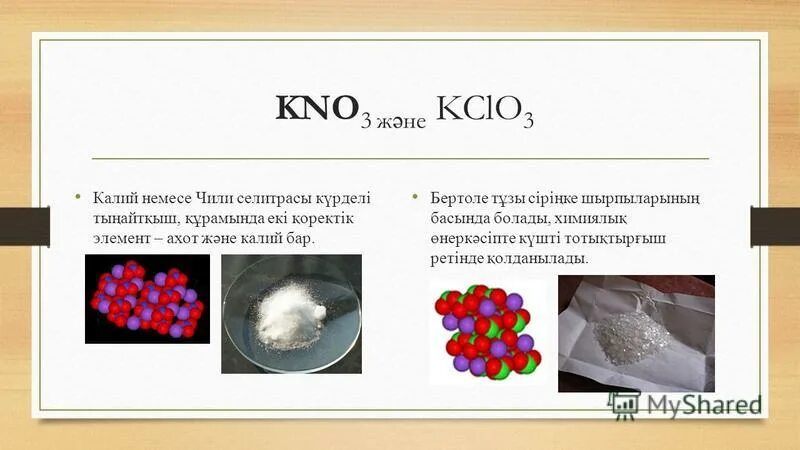 $KNO_3$ және $KClO_3$

• Калий немесе Чили селитрасы күрделі тыңайтқыш, құрамында екі қоректік элемент – ахот және калий бар.

• Бертоле тұзы сіріңке шырпыларының басында болады, химиялық өнеркәсіпте күшті тотықтырғыш ретінде қолданылады.

MyShared